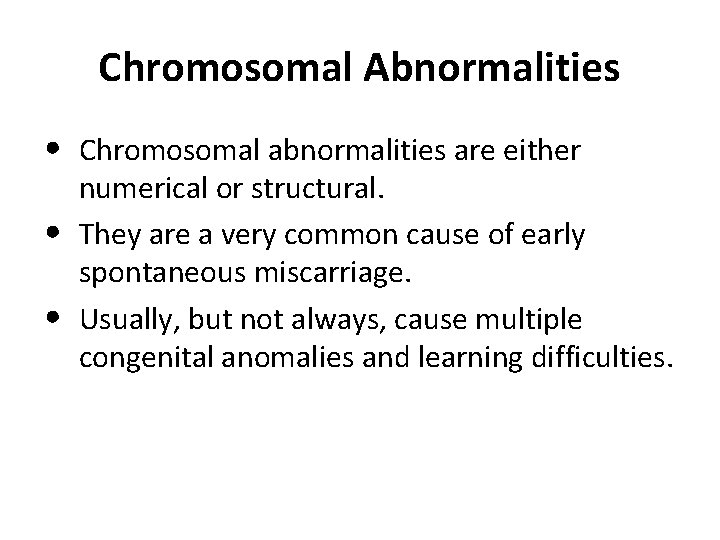 Chromosomal Abnormalities

• Chromosomal abnormalities are either numerical or structural.

• They are a very common cause of early spontaneous miscarriage.

• Usually, but not always, cause multiple congenital anomalies and learning difficulties.